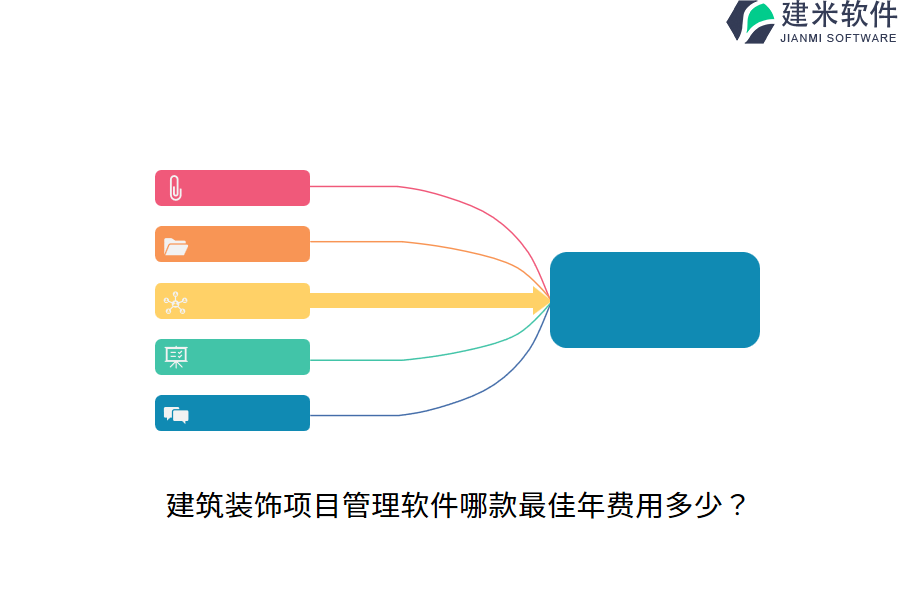 建米软件
JIANMI SOFTWARE

建筑装饰项目管理软件哪款最佳年费用多少？